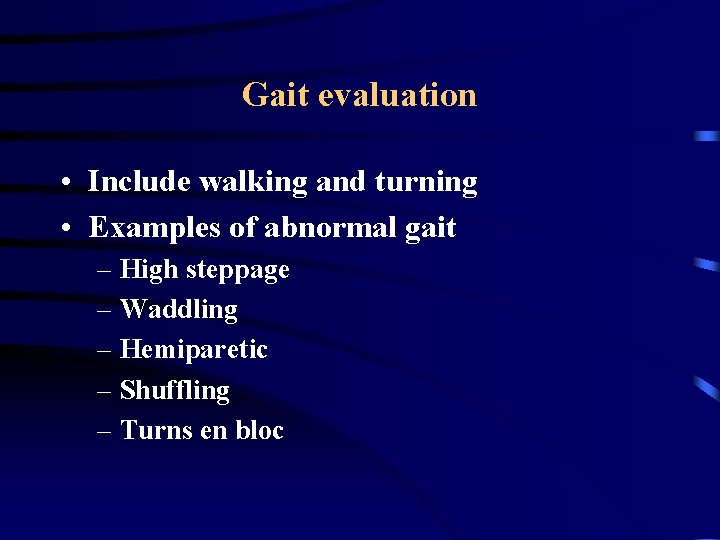 Gait evaluation

• Include walking and turning
• Examples of abnormal gait
– High steppage
– Waddling
– Hemiparetic
– Shuffling
– Turns en bloc